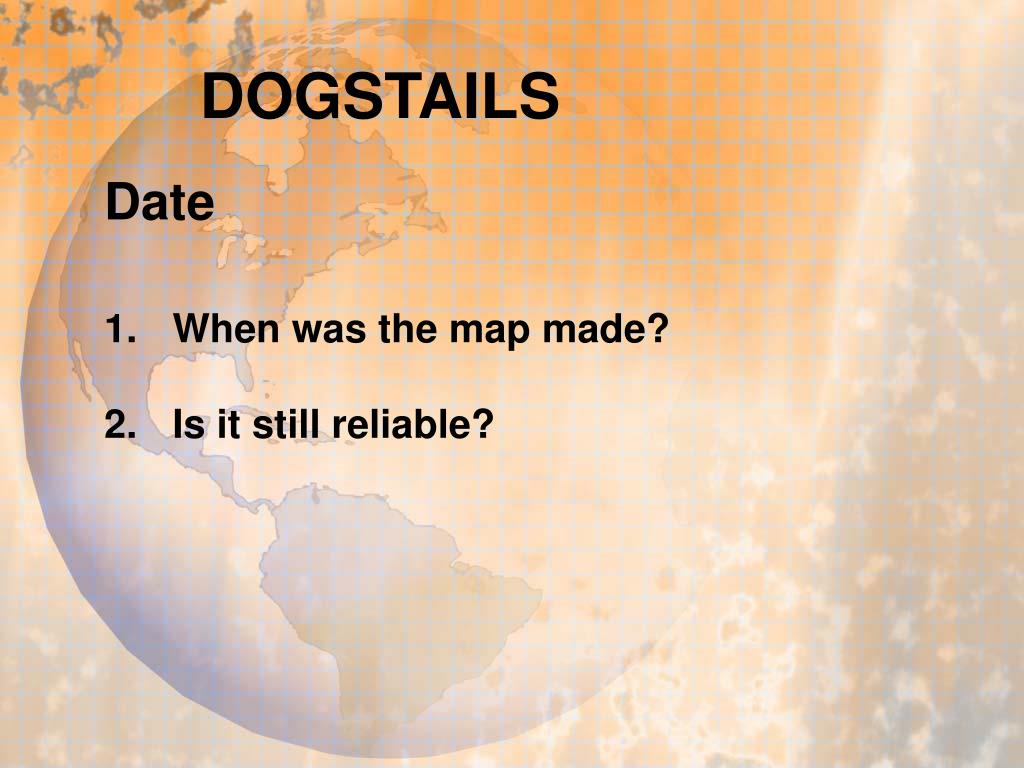 DOGSTAILS

Date

1. When was the map made?

2. Is it still reliable?